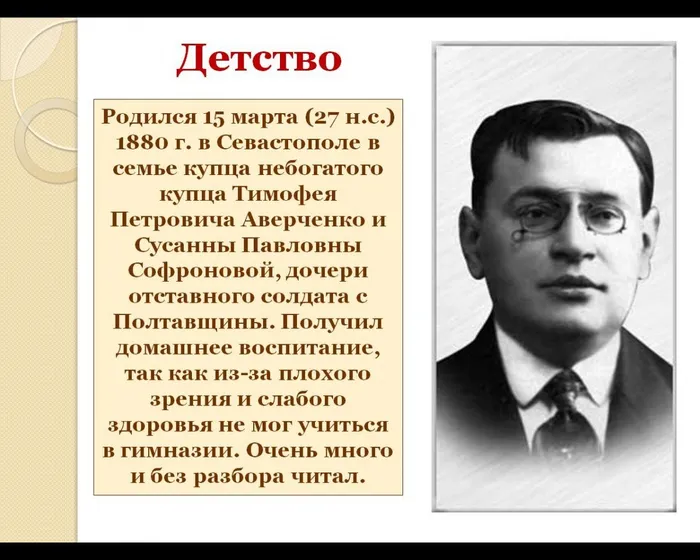 Детство

Родился 15 марта (27 н.с.) 1880 г. в Севастополе в семье купца небогатого купца Тимофея Петровича Аверченко и Сусанны Павловны Софроновой, дочери отставного солдата с Полтавщины. Получил домашнее воспитание, так как из-за плохого зрения и слабого здоровья не мог учиться в гимназии. Очень много и без разбора читал.